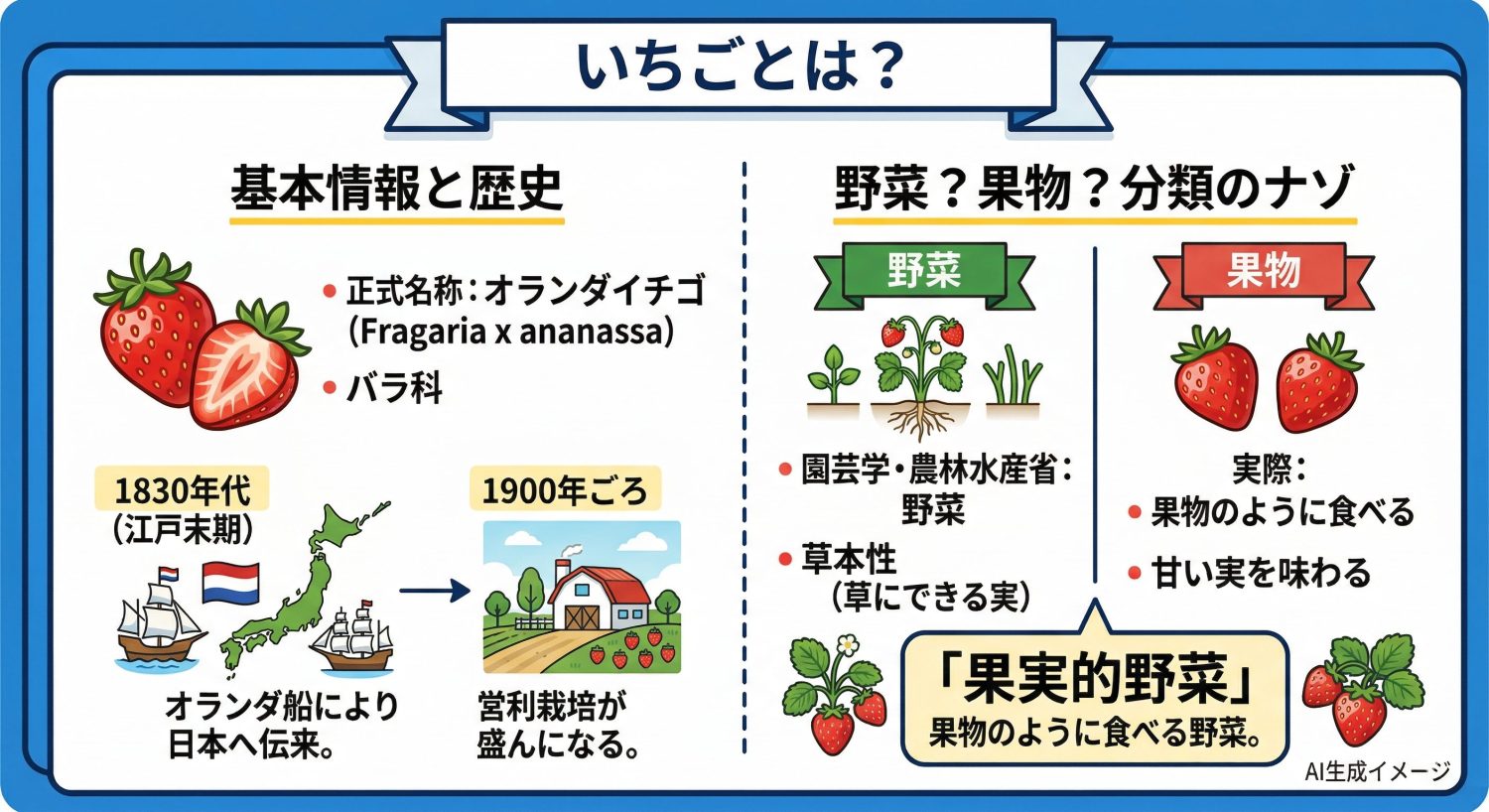 いちごとは？

基本情報と歴史

• 正式名称：オランダイチゴ (Fragaria x ananassa)
• バラ科

1830年代 (江戸末期)

オランダ船により日本へ伝来。

1900年ごろ

営利栽培が盛んになる。

野菜？果物？分類のナゾ

野菜

• 園芸学・農林水産省：野菜
• 草本性 (草にできる実)

果物

実際：
• 果物のように食べる
• 甘い実を味わる

「果実的野菜」
果物のように食べる野菜。

AI生成イメージ